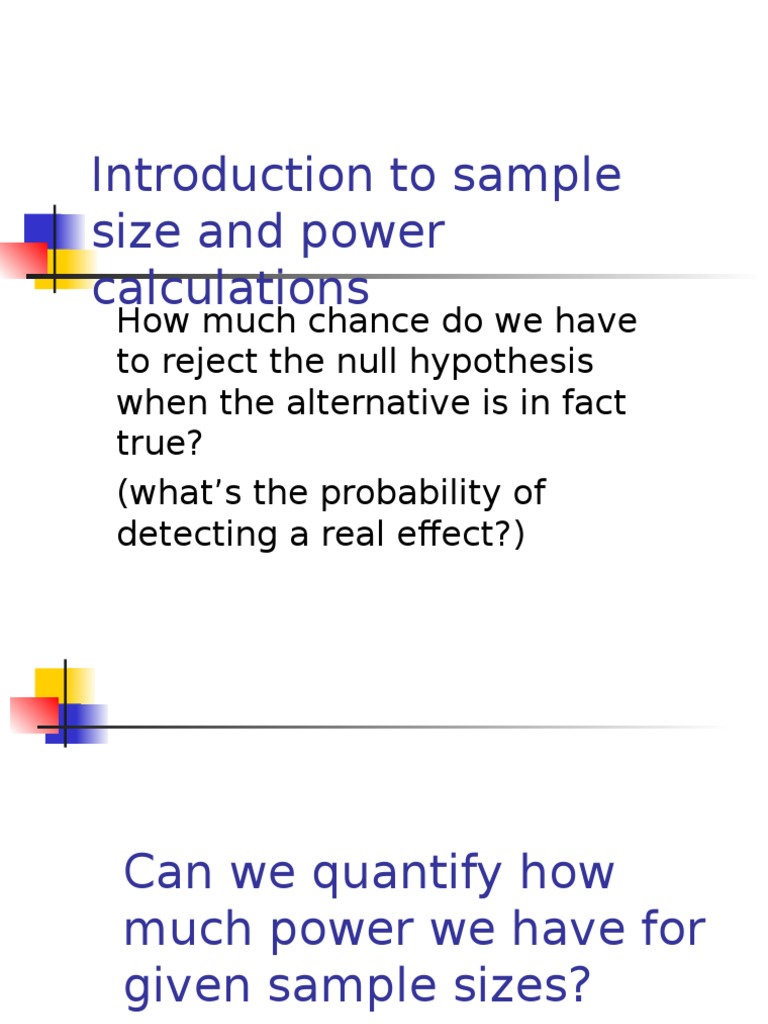 Introduction to sample size and power calculations

How much chance do we have to reject the null hypothesis when the alternative is in fact true?

(what’s the probability of detecting a real effect?)

Can we quantify how much power we have for given sample sizes?